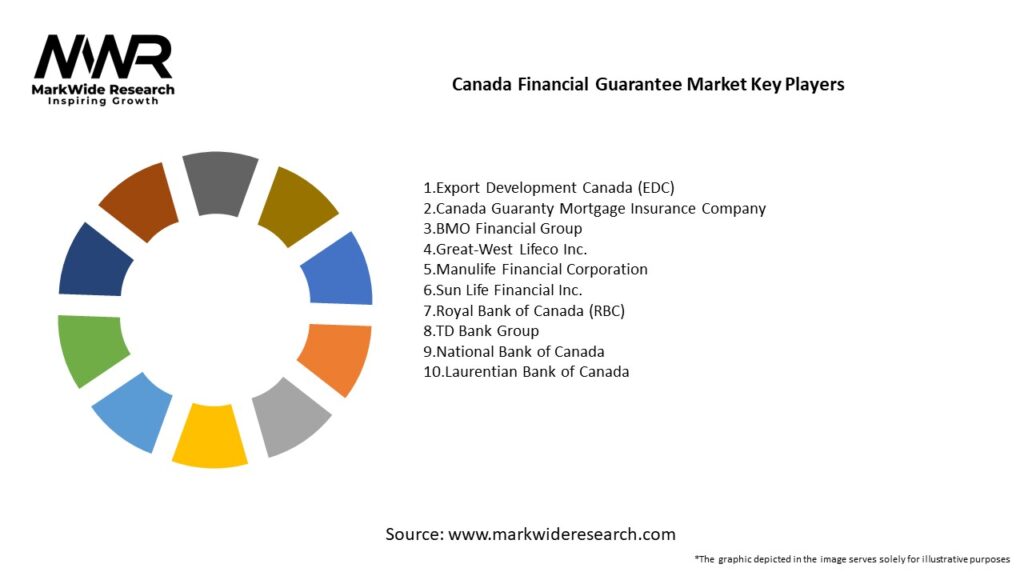 MWR
MarkWide Research
Inspiring Growth

Canada Financial Guarantee Market Key Players

1.Export Development Canada (EDC)
2.Canada Guaranty Mortgage Insurance Company
3.BMO Financial Group
4.Great-West Lifeco Inc.
5.Manulife Financial Corporation
6.Sun Life Financial Inc.
7.Royal Bank of Canada (RBC)
8.TD Bank Group
9.National Bank of Canada
10.Laurentian Bank of Canada

Source: www.markwideresearch.com

*The graphic depicted in the image serves solely for illustrative purposes